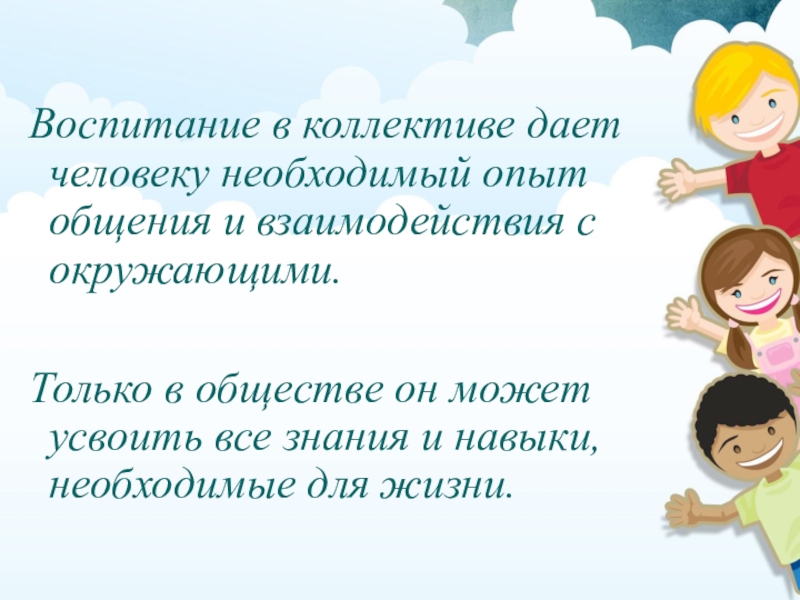 Воспитание в коллективе дает человеку необходимый опыт общения и взаимодействия с окружающими.

Только в обществе он может усвоить все знания и навыки, необходимые для жизни.